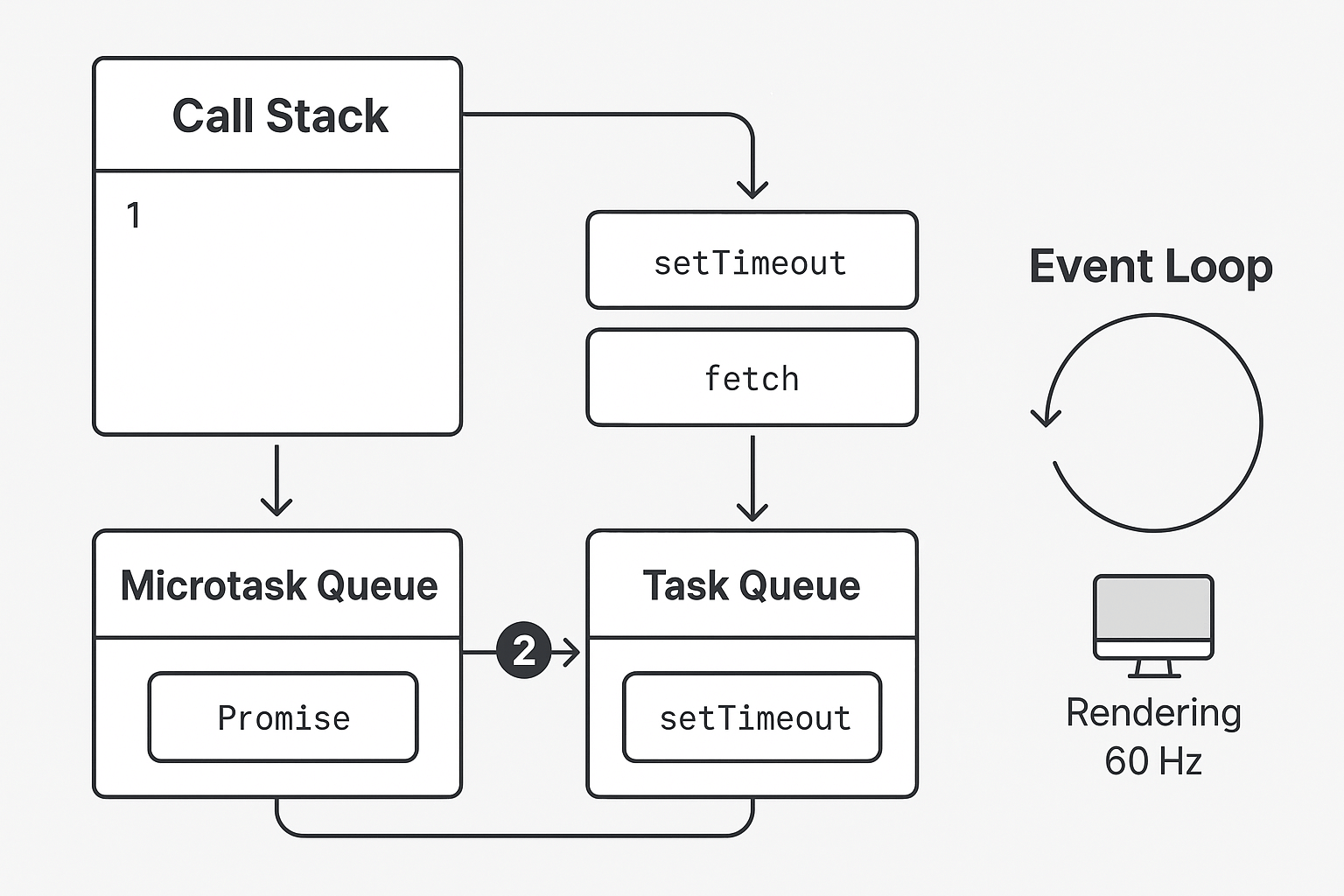 Call Stack

1

setTimeout

fetch

Event Loop

Microtask Queue

Promise

2

Task Queue

setTimeout

Rendering
60 Hz